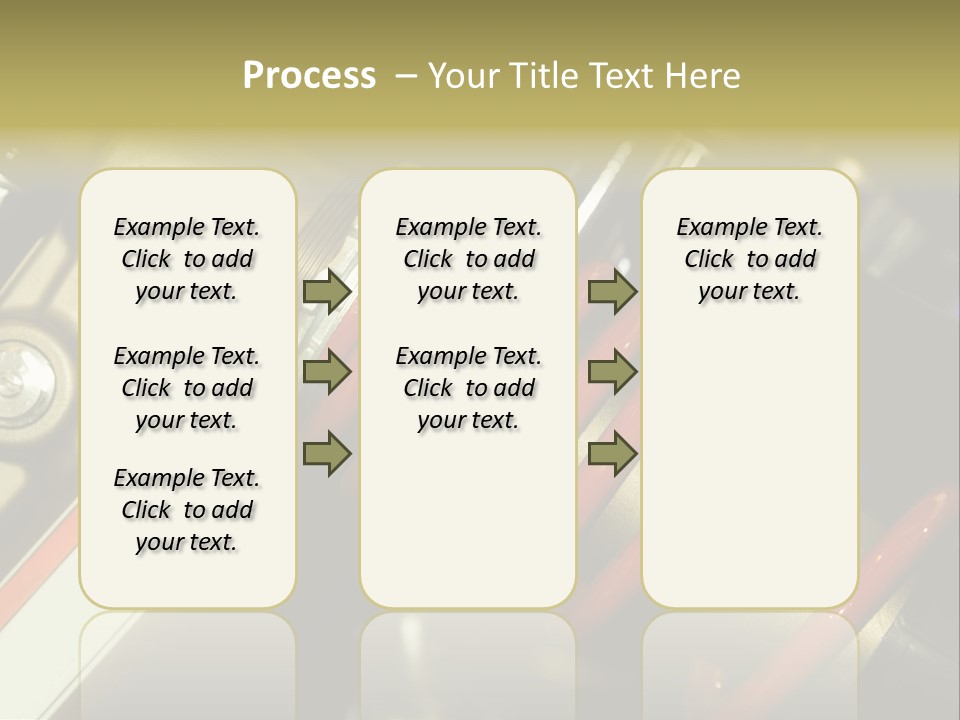 Process – Your Title Text Here

Example Text. Click to add your text.

Example Text. Click to add your text.

Example Text. Click to add your text.

Example Text. Click to add your text.

Example Text. Click to add your text.

Example Text. Click to add your text.